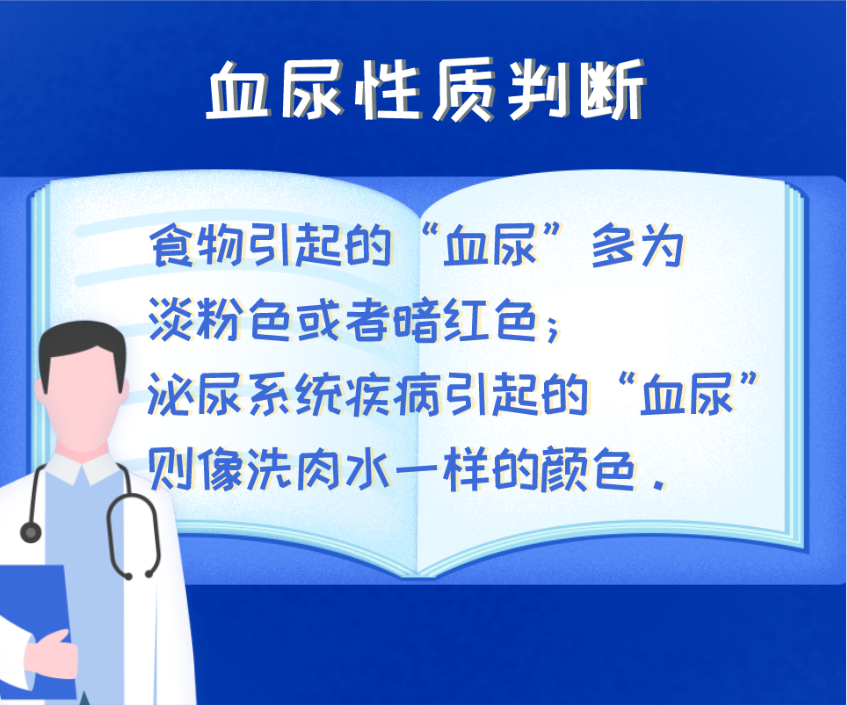 血尿性质判断

食物引起的“血尿”多为淡粉色或者暗红色；泌尿系统疾病引起的“血尿”则像洗肉水一样的颜色．